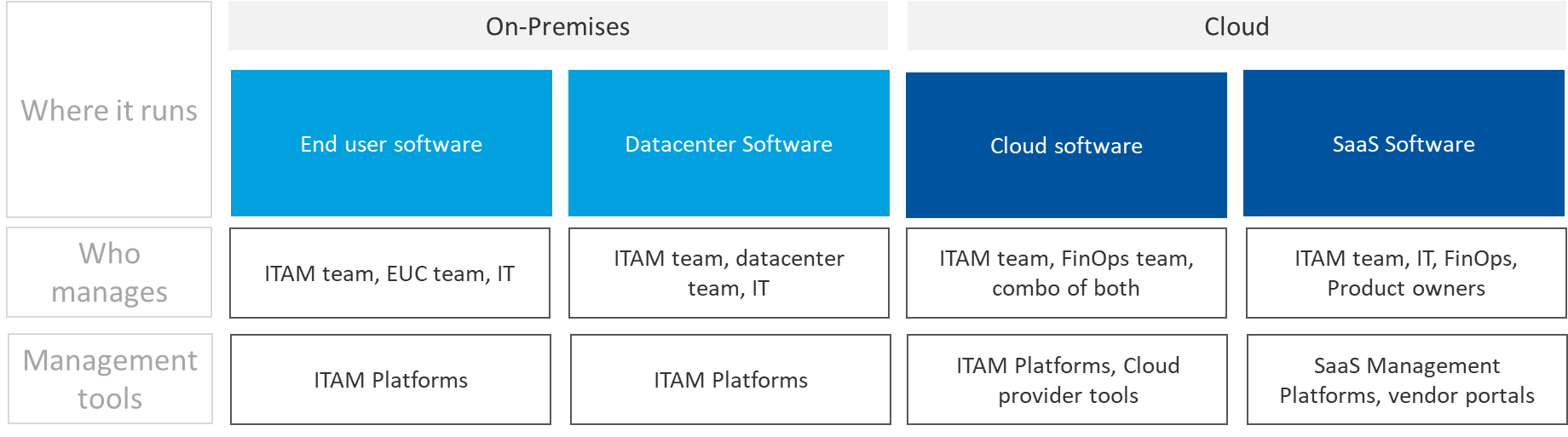 |  | On-Premises | | Cloud | |
|---|---|---|---|---|
| Where it runs | End user software | Datacenter Software | Cloud software | SaaS Software |
| Who manages | ITAM team, EUC team, IT | ITAM team, datacenter team, IT | ITAM team, FinOps team, combo of both | ITAM team, IT, FinOps, Product owners |
| Management tools | ITAM Platforms | ITAM Platforms | ITAM Platforms, Cloud provider tools | SaaS Management Platforms, vendor portals |